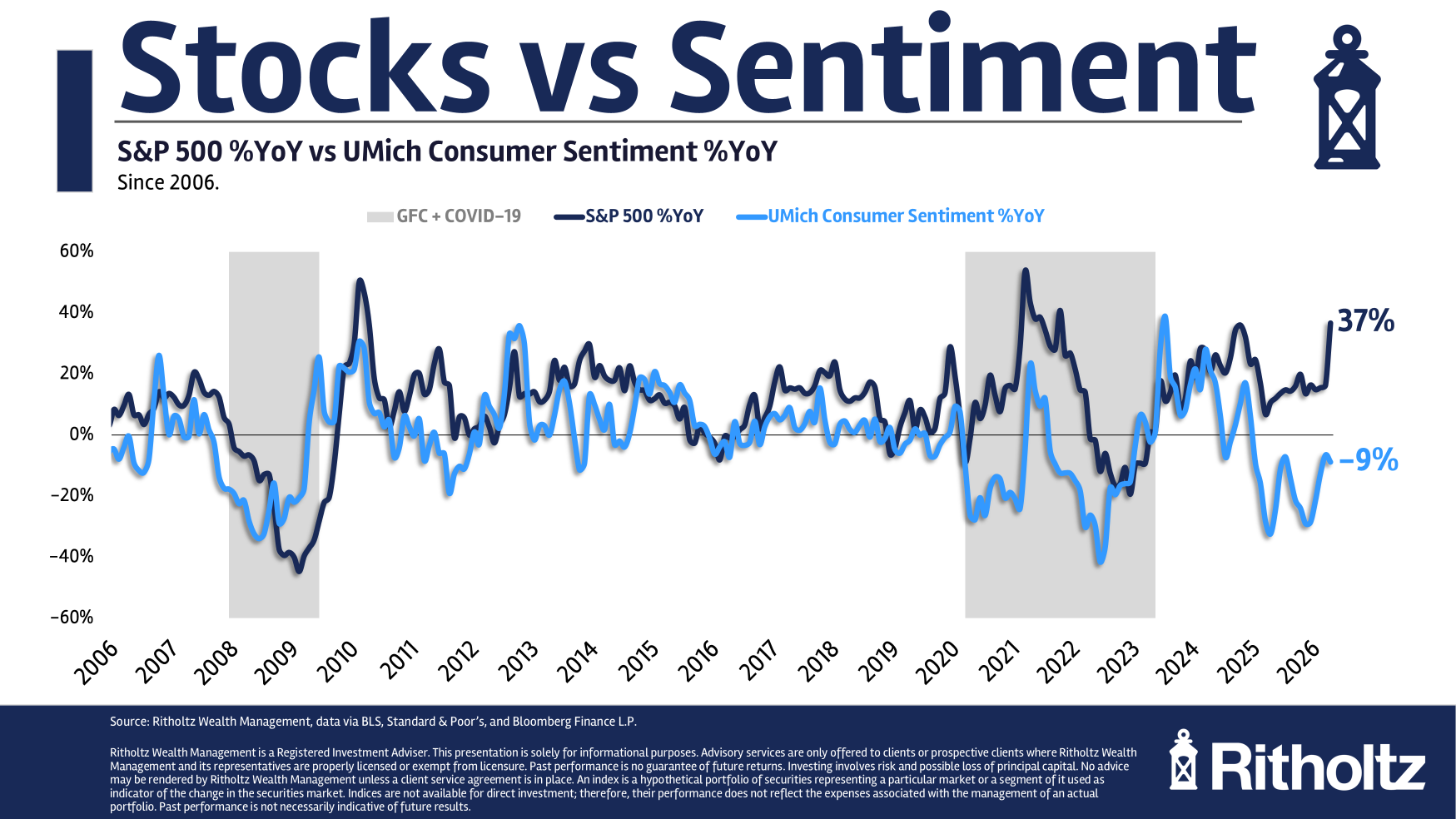 Stocks vs Sentiment

S&P 500 %YoY vs UMich Consumer Sentiment %YoY
Since 2006.

GFC + COVID-19
S&P 500 %YoY
UMich Consumer Sentiment %YoY

60%
40%
20%
0%
-20%
-40%
-60%

37%
-9%

2006
2007
2008
2009
2010
2011
2012
2013
2014
2015
2016
2017
2018
2019
2020
2021
2022
2023
2024
2025
2026

Source: Ritholtz Wealth Management, data via BLS, Standard & Poor's, and Bloomberg Finance L.P.

Ritholtz Wealth Management is a Registered Investment Adviser. This presentation is solely for informational purposes. Advisory services are only offered to clients or prospective clients where Ritholtz Wealth Management and its representatives are properly licensed or exempt from licensure. Past performance is no guarantee of future returns. Investing involves risk and possible loss of principal capital. No advice may be rendered by Ritholtz Wealth Management unless a client service agreement is in place. An index is a hypothetical portfolio of securities representing a particular market or a segment of it used as indicator of the change in the securities market. Indices are not available for direct investment; therefore, their performance does not reflect the expenses associated with the management of an actual portfolio. Past performance is not necessarily indicative of future results.

Ritholtz